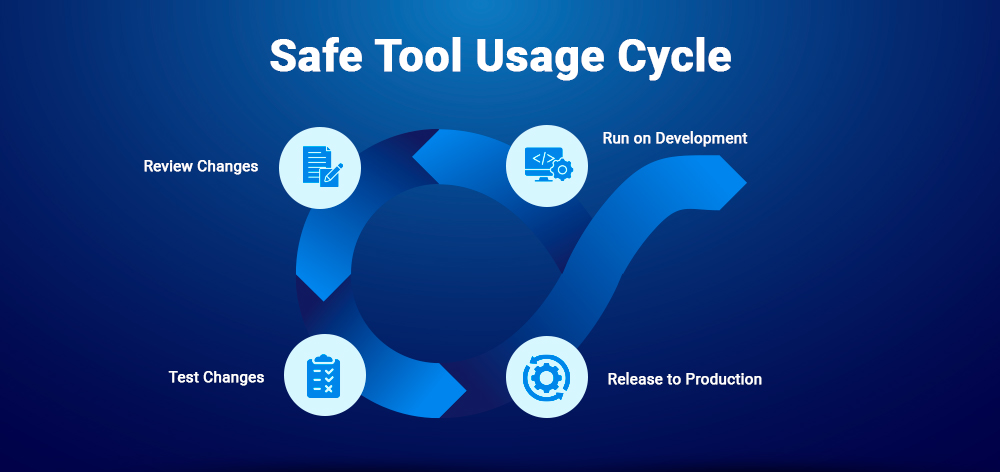 Safe Tool Usage Cycle

Review Changes

Run on Development

Test Changes

Release to Production